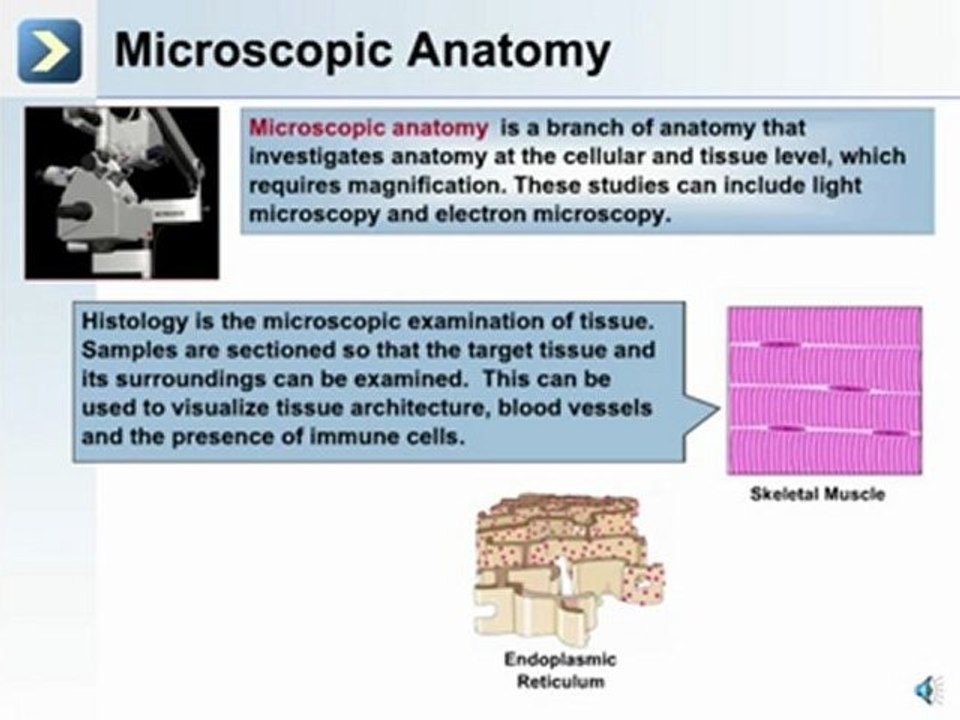 Microscopic Anatomy

Microscopic anatomy is a branch of anatomy that investigates anatomy at the cellular and tissue level, which requires magnification. These studies can include light microscopy and electron microscopy.

Histology is the microscopic examination of tissue. Samples are sectioned so that the target tissue and its surroundings can be examined. This can be used to visualize tissue architecture, blood vessels and the presence of immune cells.

Skeletal Muscle

Endoplasmic Reticulum